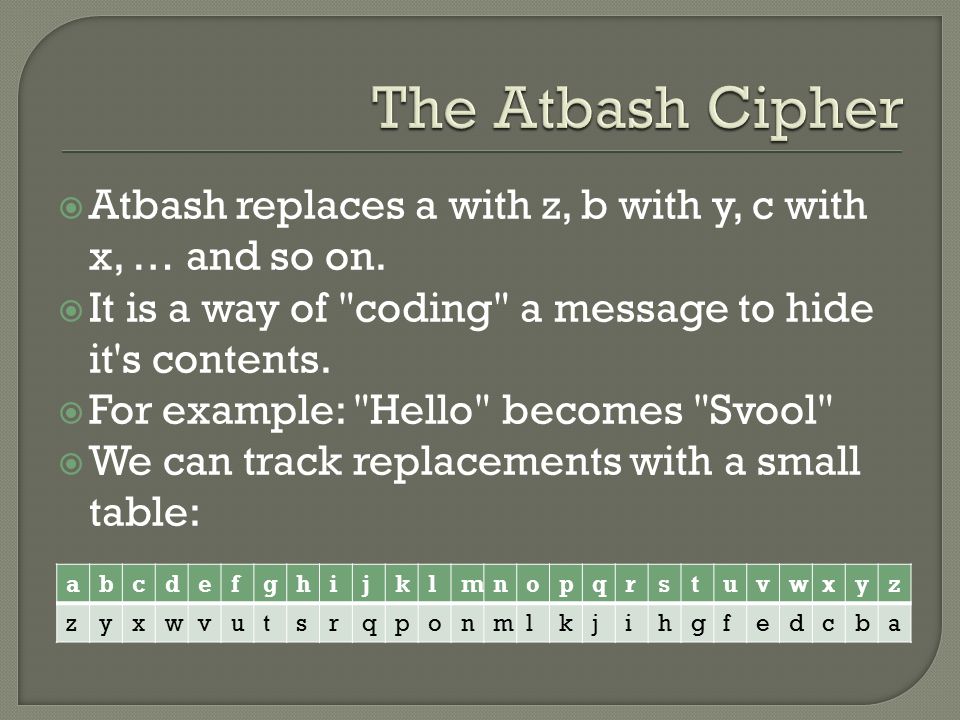 The Atbash Cipher

Atbash replaces a with z, b with y, c with x, … and so on.

It is a way of "coding" a message to hide it's contents.

For example: "Hello" becomes "Svool"

We can track replacements with a small table:

| a | b | c | d | e | f | g | h | i | j | k | l | m | n | o | p | q | r | s | t | u | v | w | x | y | z |
|---|---|---|---|---|---|---|---|---|---|---|---|---|---|---|---|---|---|---|---|---|---|---|---|---|---|
| z | y | x | w | v | u | t | s | r | q | p | o | n | m | l | k | j | i | h | g | f | e | d | c | b | a |